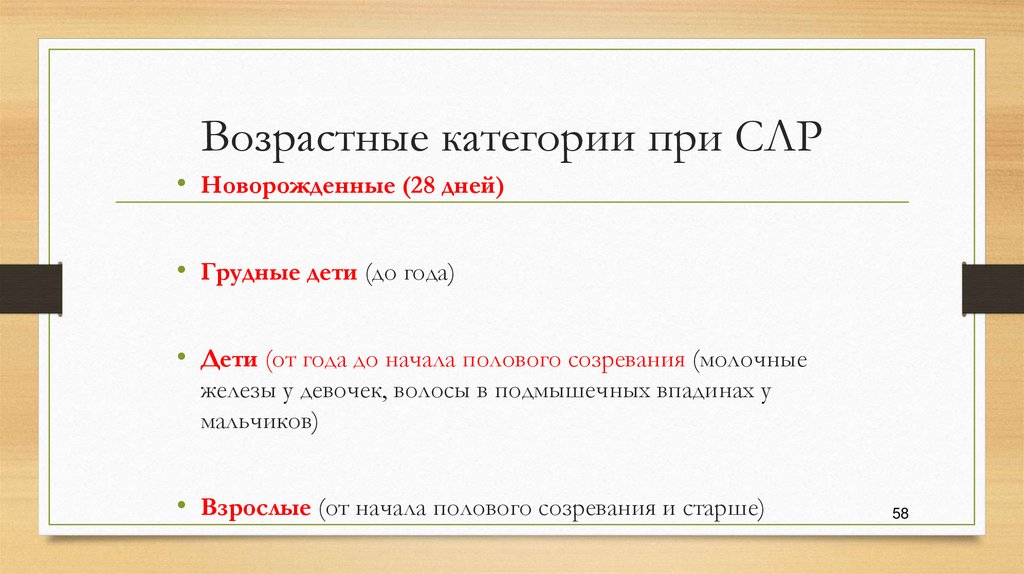 Возрастные категории при СЛР

• Новорожденные (28 дней)

• Грудные дети (до года)

• Дети (от года до начала полового созревания (молочные железы у девочек, волосы в подмышечных впадинах у мальчиков)

• Взрослые (от начала полового созревания и старше)

58